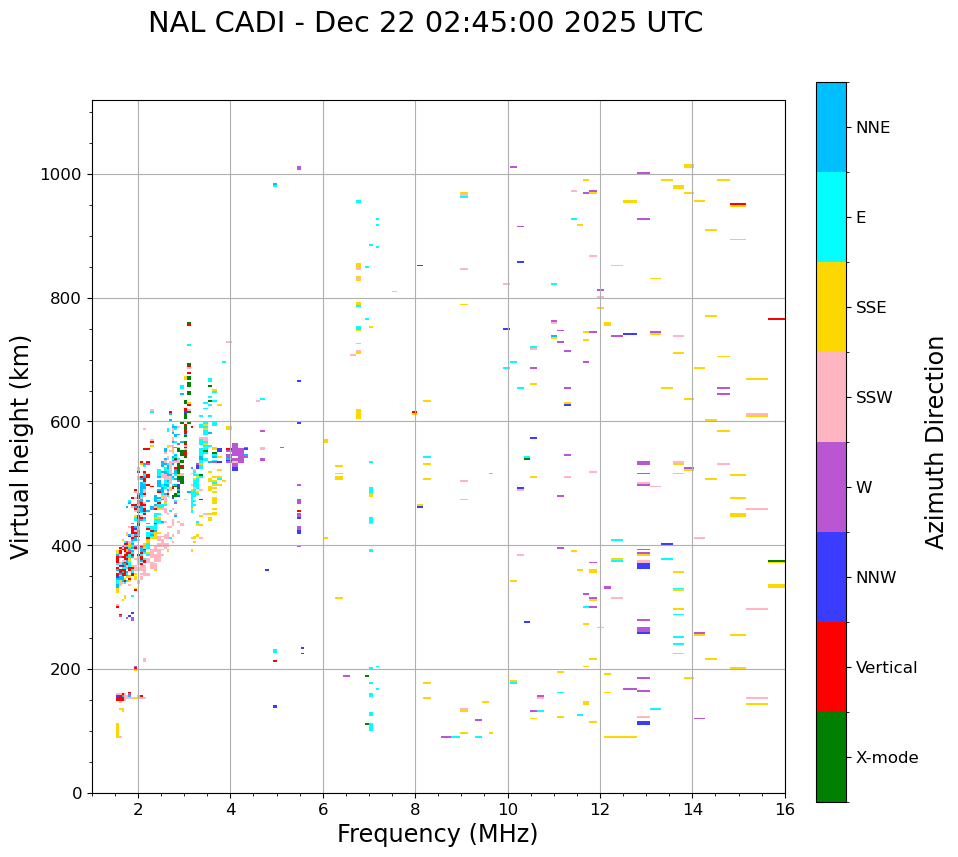 NAL CADI - Dec 22 02:45:00 2025 UTC

Virtual height (km)

1000
800
600
400
200
0

2
4
6
8
10
12
14
16

Frequency (MHz)

NNE
E
SSE
SSW
W
NNW
Vertical
X-mode

Azimuth Direction